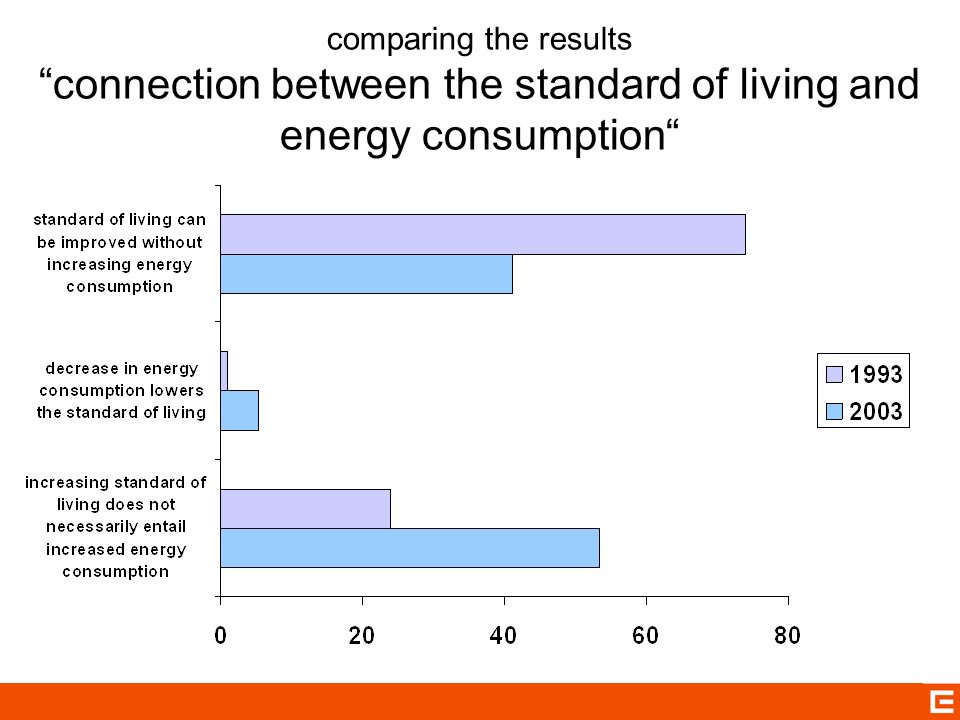 comparing the results
“connection between the standard of living and energy consumption“

standard of living can be improved without increasing energy consumption

decrease in energy consumption lowers the standard of living

increasing standard of living does not necessarily entail increased energy consumption

1993
2003

0
20
40
60
80